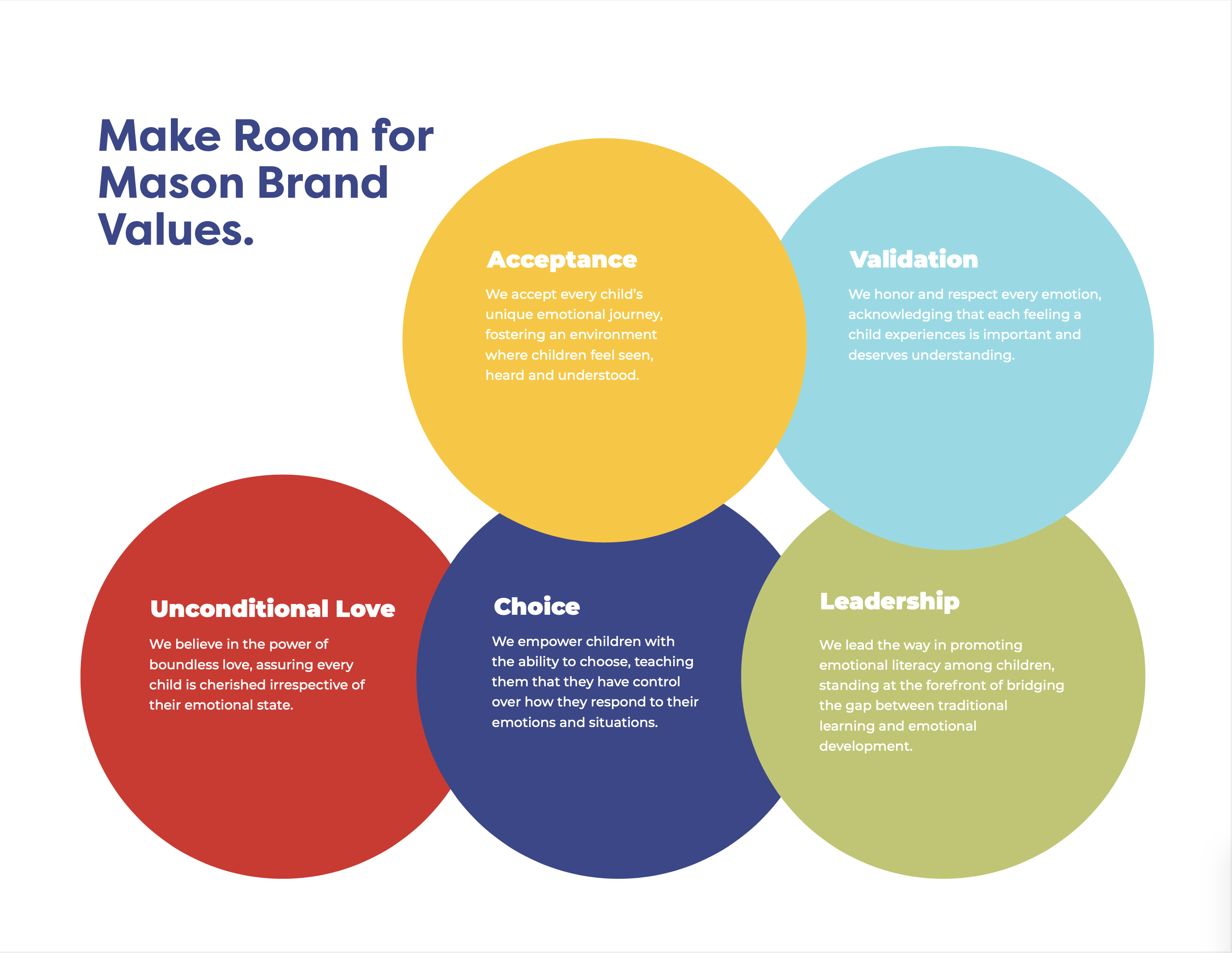 Make Room for Mason Brand Values.

Acceptance

We accept every child's unique emotional journey, fostering an environment where children feel seen, heard and understood.

Validation

We honor and respect every emotion, acknowledging that each feeling a child experiences is important and deserves understanding.

Unconditional Love

We believe in the power of boundless love, assuring every child is cherished irrespective of their emotional state.

Choice

We empower children with the ability to choose, teaching them that they have control over how they respond to their emotions and situations.

Leadership

We lead the way in promoting emotional literacy among children, standing at the forefront of bridging the gap between traditional learning and emotional development.